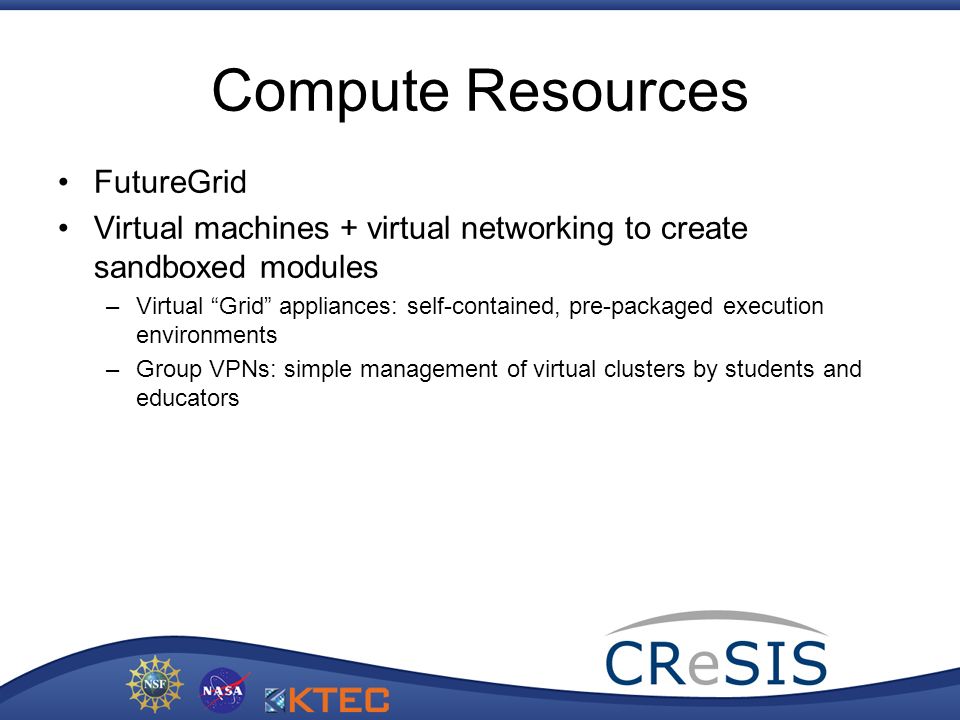 Compute Resources

• FutureGrid
• Virtual machines + virtual networking to create sandboxed modules
– Virtual “Grid” appliances: self-contained, pre-packaged execution environments
– Group VPNs: simple management of virtual clusters by students and educators

NSF
NASA
KTEC
CReSIS